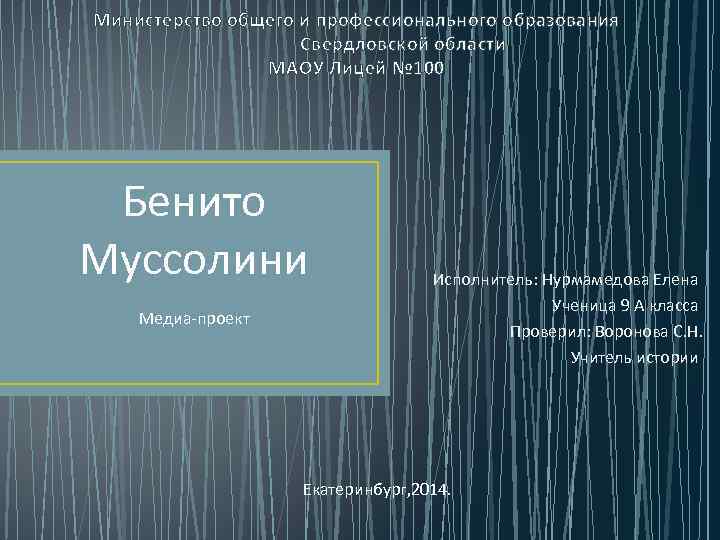 Министерство общего и профессионального образования Свердловской области
МАОУ Лицей №100

Бенито Муссолини

Медиа-проект

Исполнитель: Нурмамедова Елена
Ученица 9 А класса
Проверил: Воронова С.Н.
Учитель истории

Екатеринбург,2014.